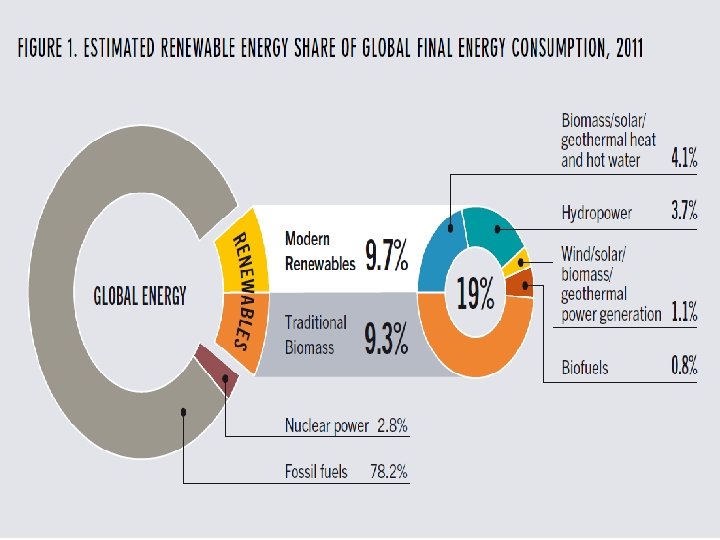 FIGURE 1. ESTIMATED RENEWABLE ENERGY SHARE OF GLOBAL FINAL ENERGY CONSUMPTION, 2011

GLOBAL ENERGY

RENEWABLES

Modern Renewables 9.7%

Traditional Biomass 9.3%

19%

Biomass/solar/ geothermal heat and hot water 4.1%

Hydropower 3.7%

Wind/solar/ biomass/ geothermal power generation 1.1%

Biofuels 0.8%

Nuclear power 2.8%

Fossil fuels 78.2%